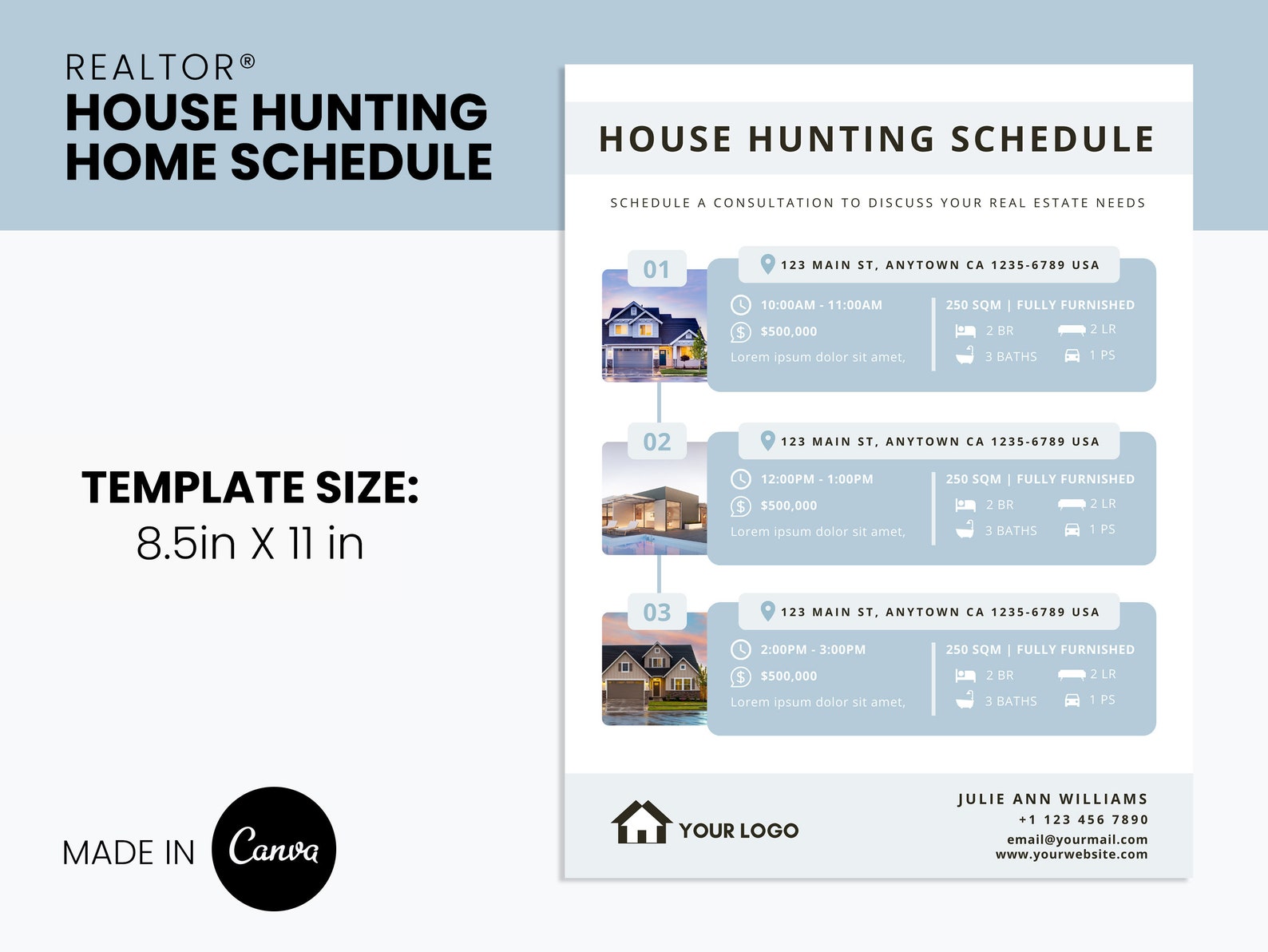 REALTOR®
HOUSE HUNTING
HOME SCHEDULE

TEMPLATE SIZE:
8.5in X 11 in

MADE IN Canva

HOUSE HUNTING SCHEDULE

SCHEDULE A CONSULTATION TO DISCUSS YOUR REAL ESTATE NEEDS

01
123 MAIN ST, ANYTOWN CA 1235-6789 USA
10:00AM - 11:00AM
$500,000
Lorem ipsum dolor sit amet,
250 SQM | FULLY FURNISHED
2 BR
2 LR
3 BATHS
1 PS

02
123 MAIN ST, ANYTOWN CA 1235-6789 USA
12:00PM - 1:00PM
$500,000
Lorem ipsum dolor sit amet,
250 SQM | FULLY FURNISHED
2 BR
2 LR
3 BATHS
1 PS

03
123 MAIN ST, ANYTOWN CA 1235-6789 USA
2:00PM - 3:00PM
$500,000
Lorem ipsum dolor sit amet,
250 SQM | FULLY FURNISHED
2 BR
2 LR
3 BATHS
1 PS

YOUR LOGO

JULIE ANN WILLIAMS
+1 123 456 7890
email@yourmail.com
www.yourwebsite.com